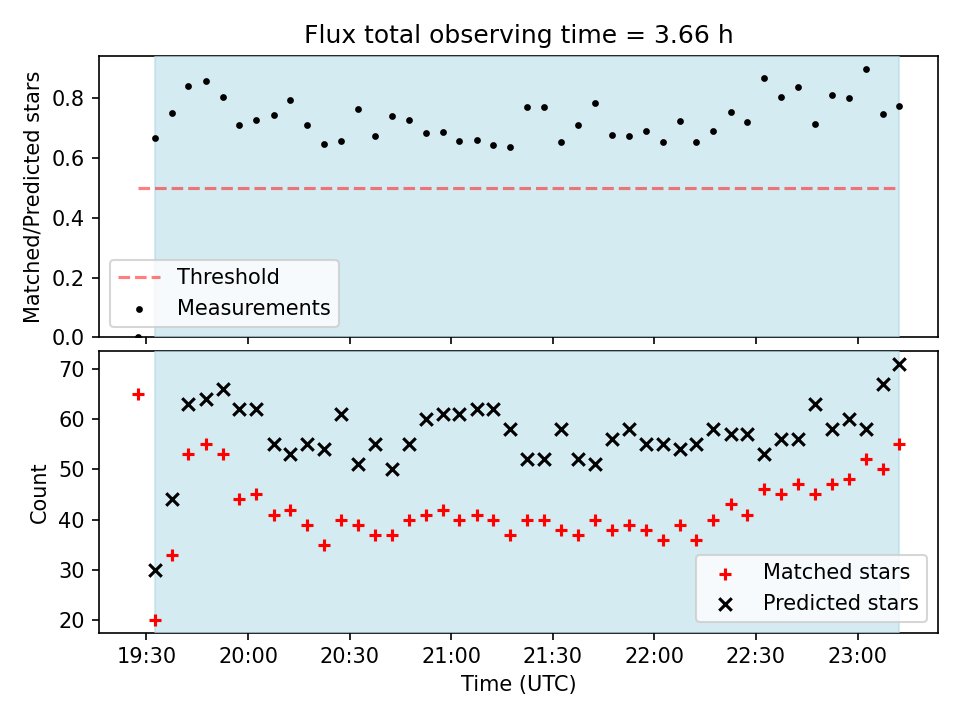 Flux total observing time = 3.66 h

Matched/Predicted stars

0.8
0.6
0.4
0.2
0.0

Threshold
Measurements

Count

70
60
50
40
30
20

Matched stars
Predicted stars

19:30
20:00
20:30
21:00
21:30
22:00
22:30
23:00

Time (UTC)